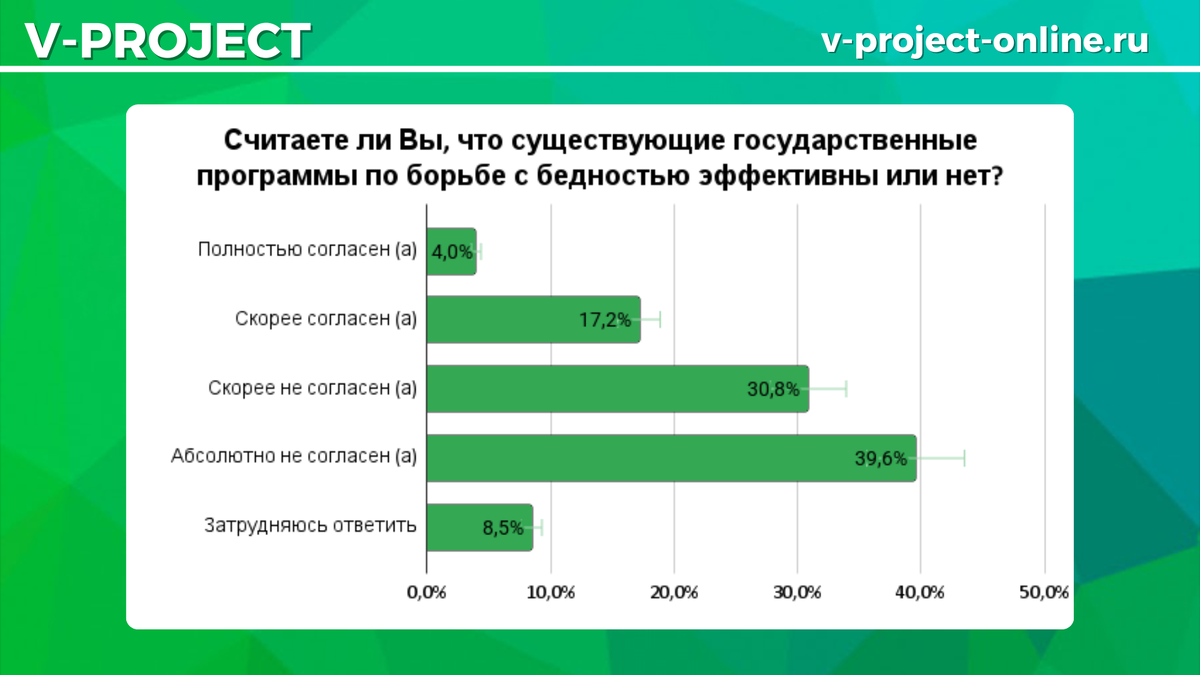 V-PROJECT

v-project-online.ru

Считаете ли Вы, что существующие государственные программы по борьбе с бедностью эффективны или нет?

Полностью согласен (а) 4,0%

Скорее согласен (а) 17,2%

Скорее не согласен (а) 30,8%

Абсолютно не согласен (а) 39,6%

Затрудняюсь ответить 8,5%

0,0% 10,0% 20,0% 30,0% 40,0% 50,0%